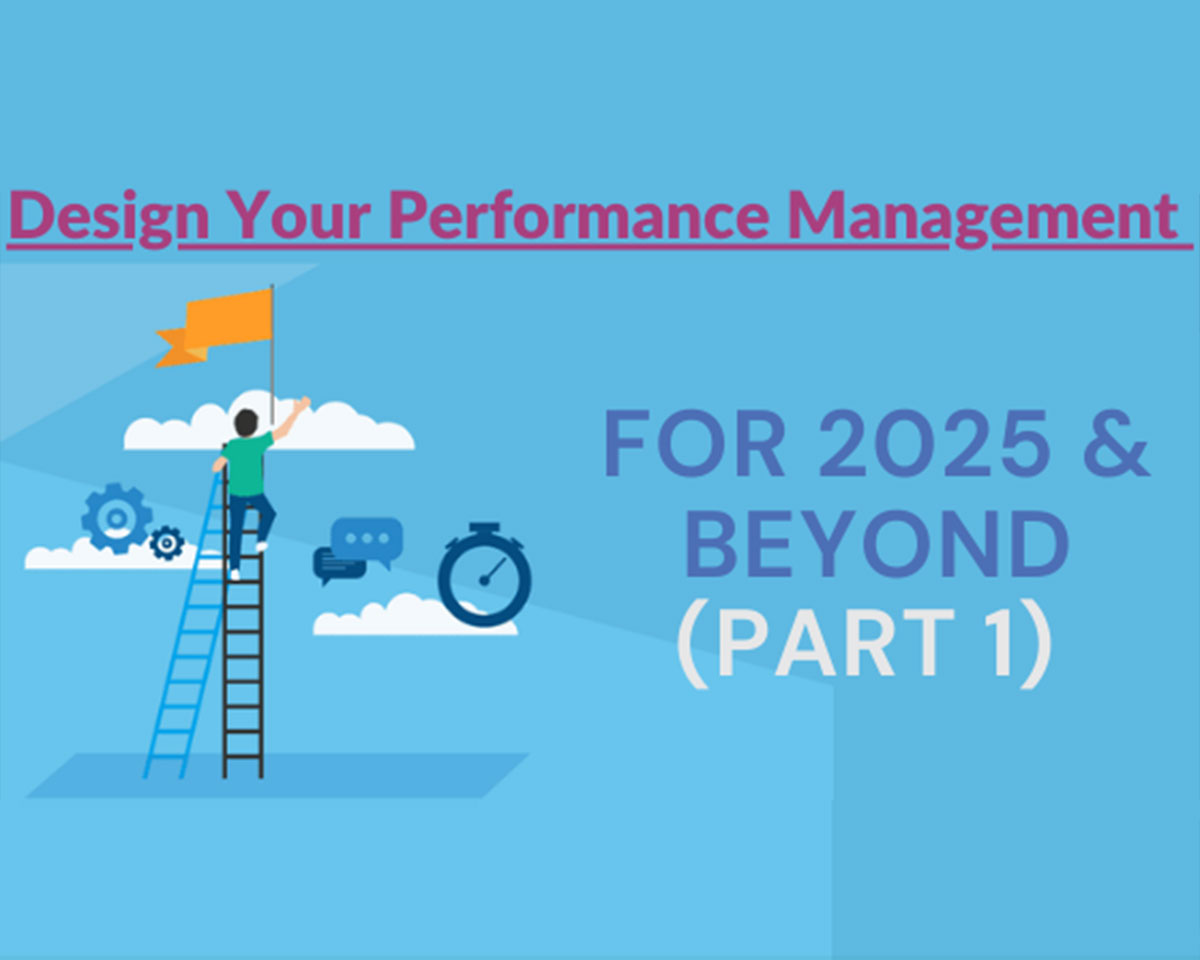 Design Your Performance Management

FOR 2025 & BEYOND (PART 1)